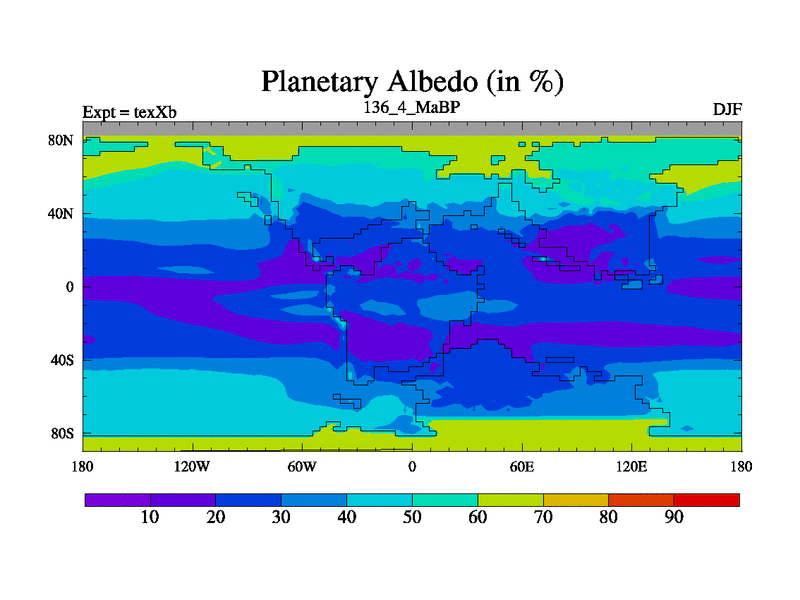 Planetary Albedo (in %)

Expt = texXb
136_4_MaBP
DJF

80N
40N
0
40S
80S

180
120W
60W
0
60E
120E
180

10
20
30
40
50
60
70
80
90